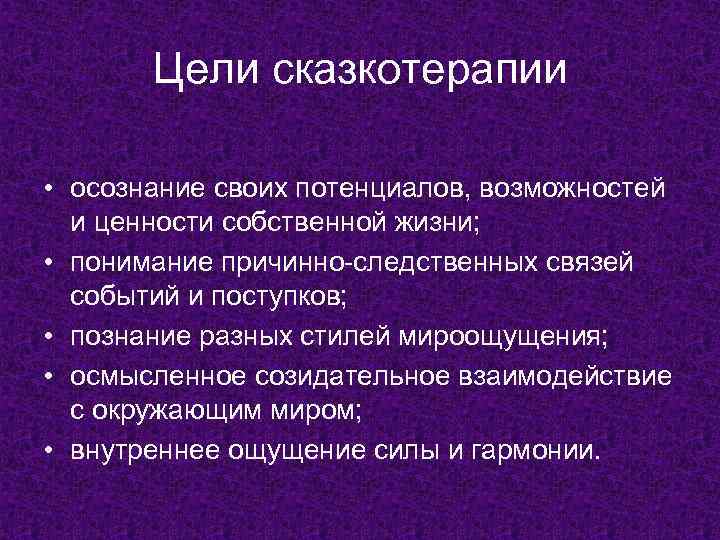 Цели сказкотерапии

• осознание своих потенциалов, возможностей и ценности собственной жизни;
• понимание причинно-следственных связей событий и поступков;
• познание разных стилей мироощущения;
• осмысленное созидательное взаимодействие с окружающим миром;
• внутреннее ощущение силы и гармонии.